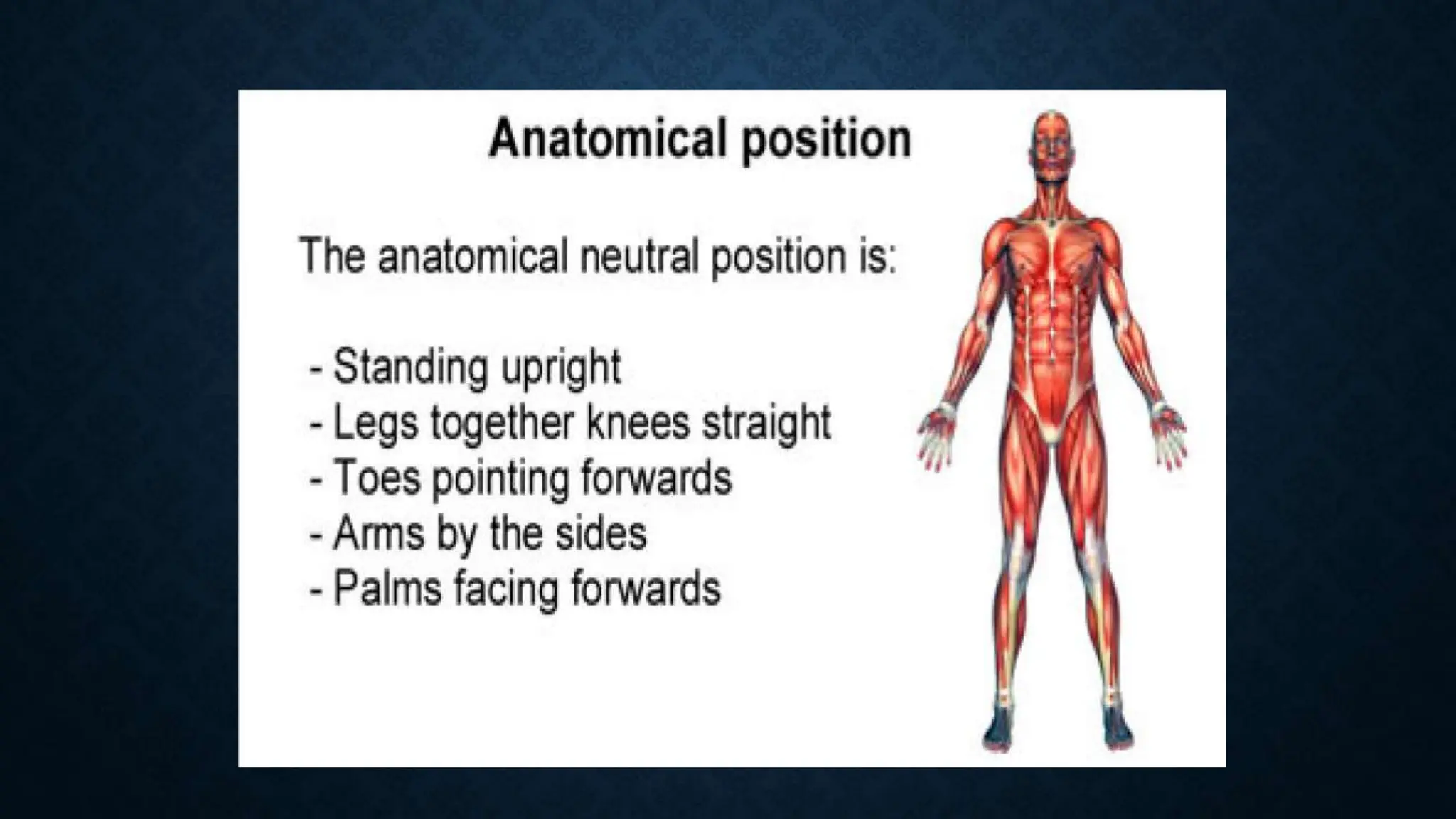 Anatomical position

The anatomical neutral position is:

- Standing upright
- Legs together knees straight
- Toes pointing forwards
- Arms by the sides
- Palms facing forwards